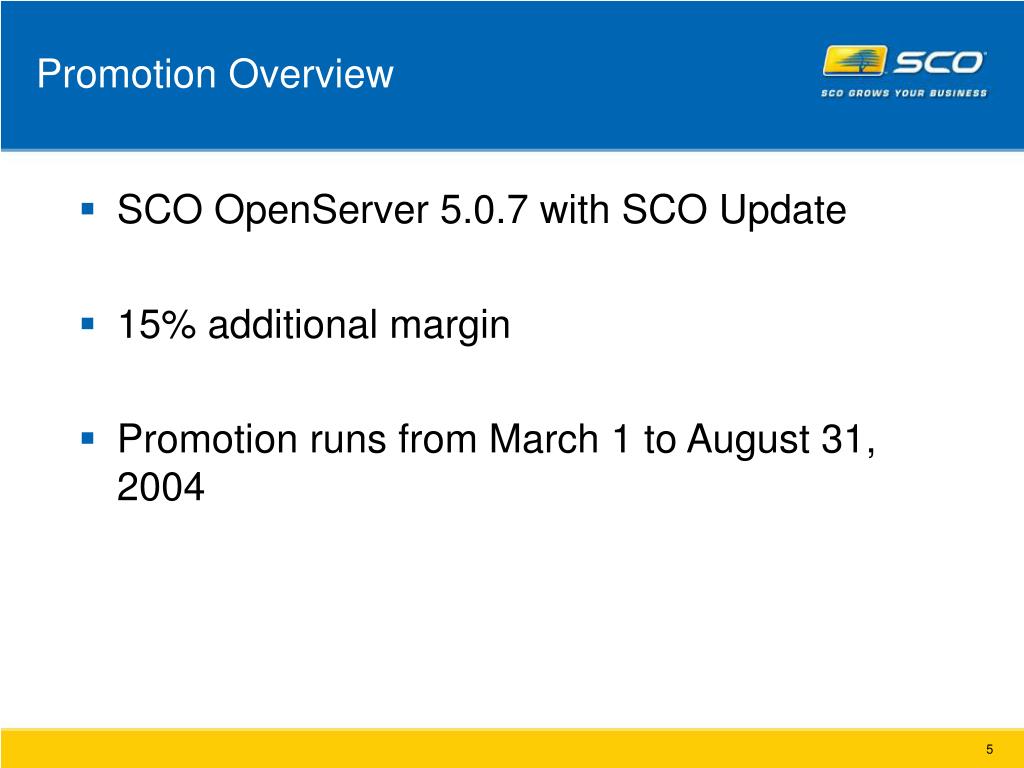 Promotion Overview

SCO
SCO GROWS YOUR BUSINESS

▪ SCO OpenServer 5.0.7 with SCO Update

▪ 15% additional margin

▪ Promotion runs from March 1 to August 31, 2004

5